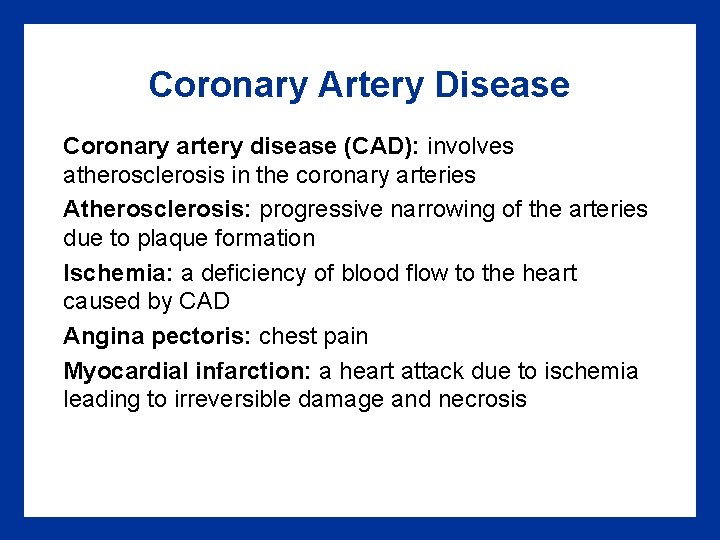 Coronary Artery Disease

Coronary artery disease (CAD): involves atherosclerosis in the coronary arteries

Atherosclerosis: progressive narrowing of the arteries due to plaque formation

Ischemia: a deficiency of blood flow to the heart caused by CAD

Angina pectoris: chest pain

Myocardial infarction: a heart attack due to ischemia leading to irreversible damage and necrosis